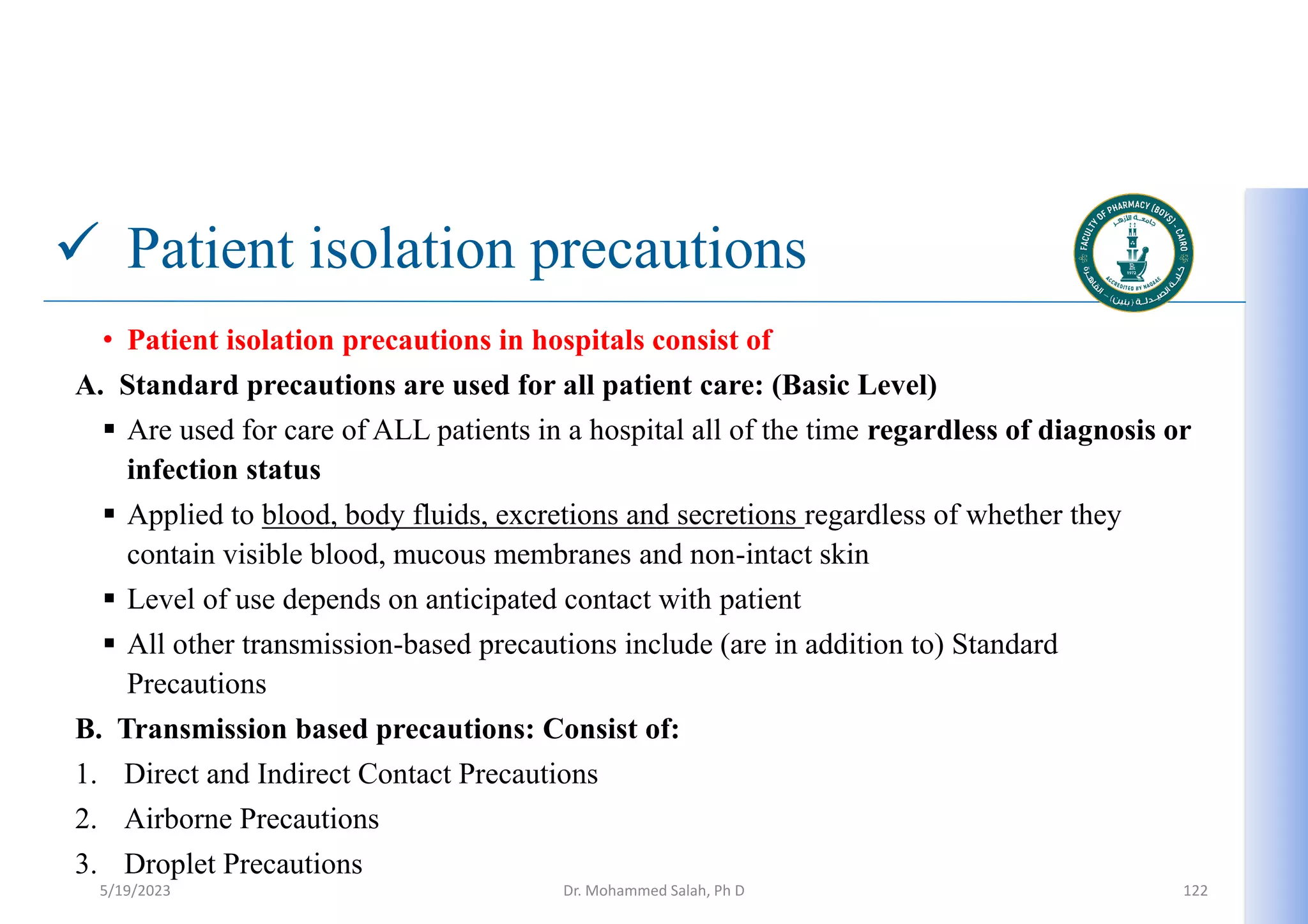 ✓ Patient isolation precautions

FACULTY OF PHARMACY (BOYS) - CAIRO
جامعة الأزهر
1972
ACCREDITED BY NAQAAE
كلية الصيدلة (بنين) - القاهرة

• Patient isolation precautions in hospitals consist of

A. Standard precautions are used for all patient care: (Basic Level)

▪ Are used for care of ALL patients in a hospital all of the time regardless of diagnosis or infection status

▪ Applied to blood, body fluids, excretions and secretions regardless of whether they contain visible blood, mucous membranes and non-intact skin

▪ Level of use depends on anticipated contact with patient

▪ All other transmission-based precautions include (are in addition to) Standard Precautions

B. Transmission based precautions: Consist of:

1. Direct and Indirect Contact Precautions

2. Airborne Precautions

3. Droplet Precautions

5/19/2023 Dr. Mohammed Salah, Ph D 122